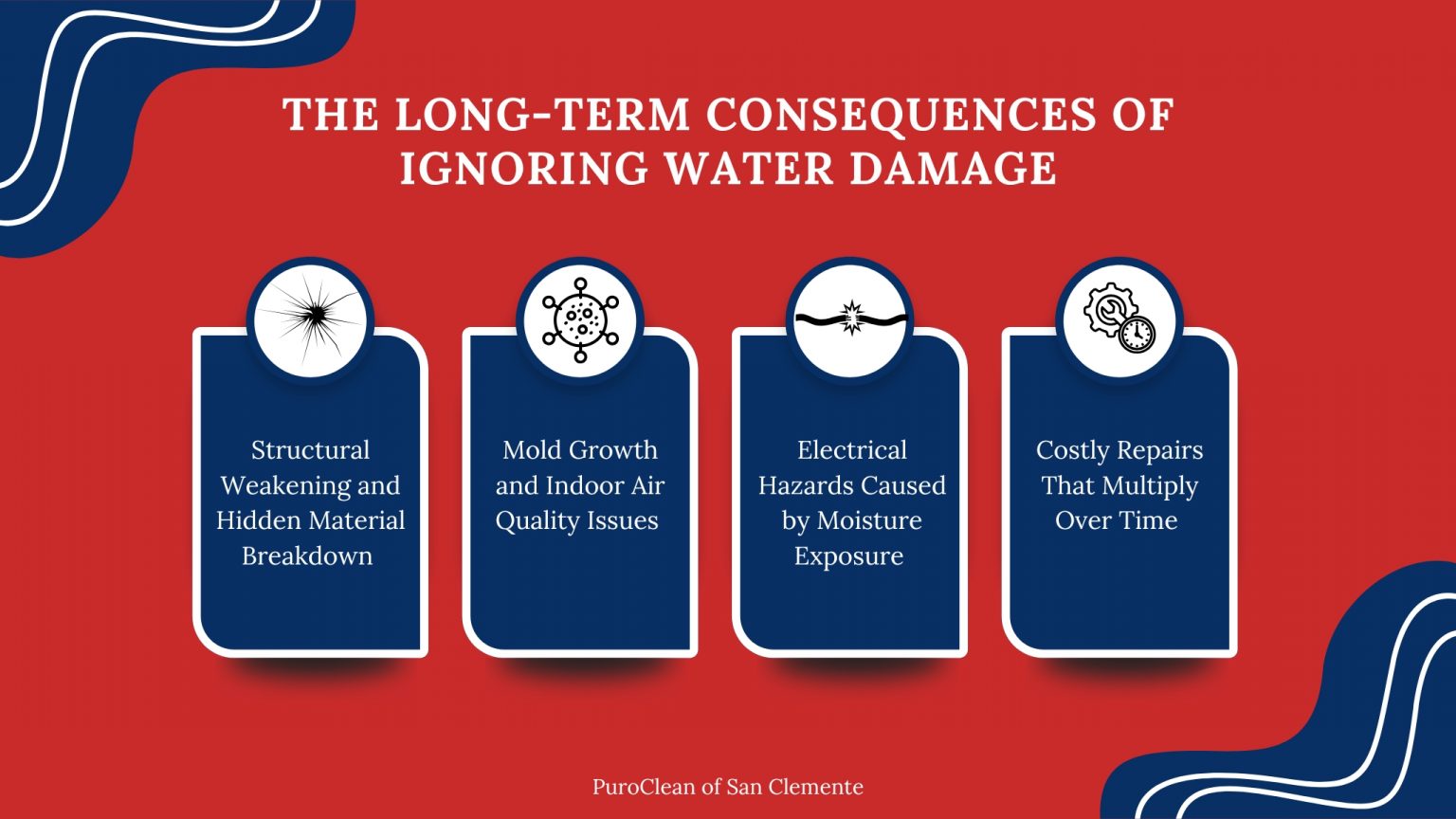 THE LONG-TERM CONSEQUENCES OF IGNORING WATER DAMAGE

Structural Weakening and Hidden Material Breakdown

Mold Growth and Indoor Air Quality Issues

Electrical Hazards Caused by Moisture Exposure

Costly Repairs That Multiply Over Time

PuroClean of San Clemente